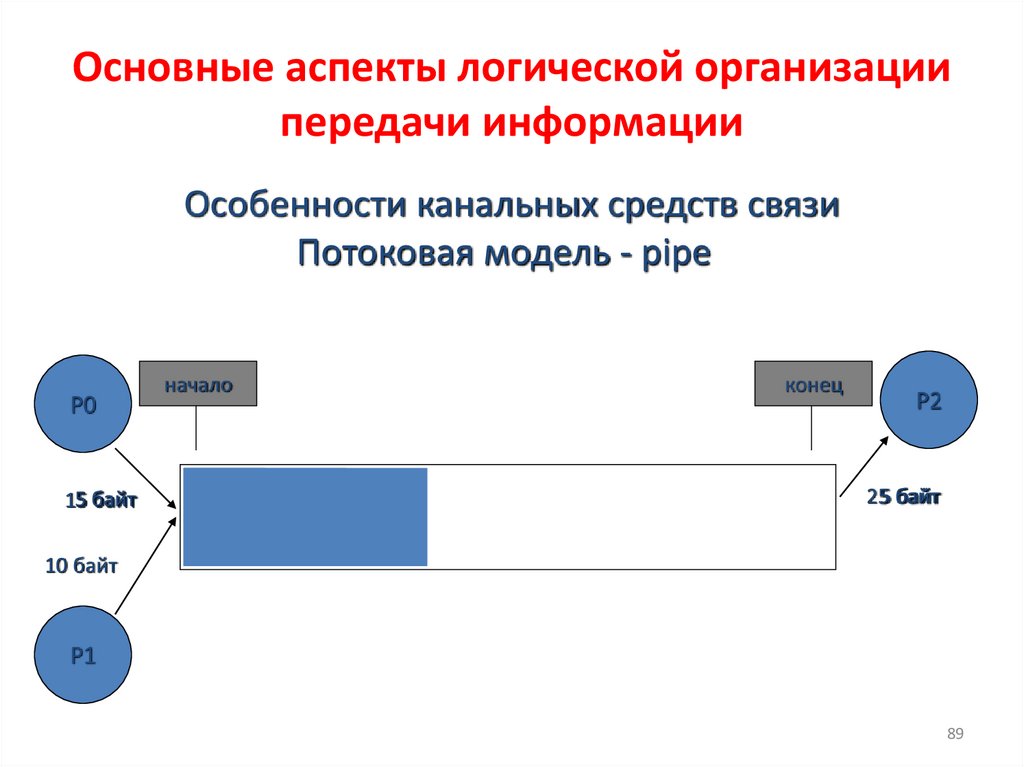 Основные аспекты логической организации передачи информации

Особенности канальных средств связи
Потоковая модель - pipe

P0

начало

конец

P2

15 байт

25 байт

10 байт

P1

89